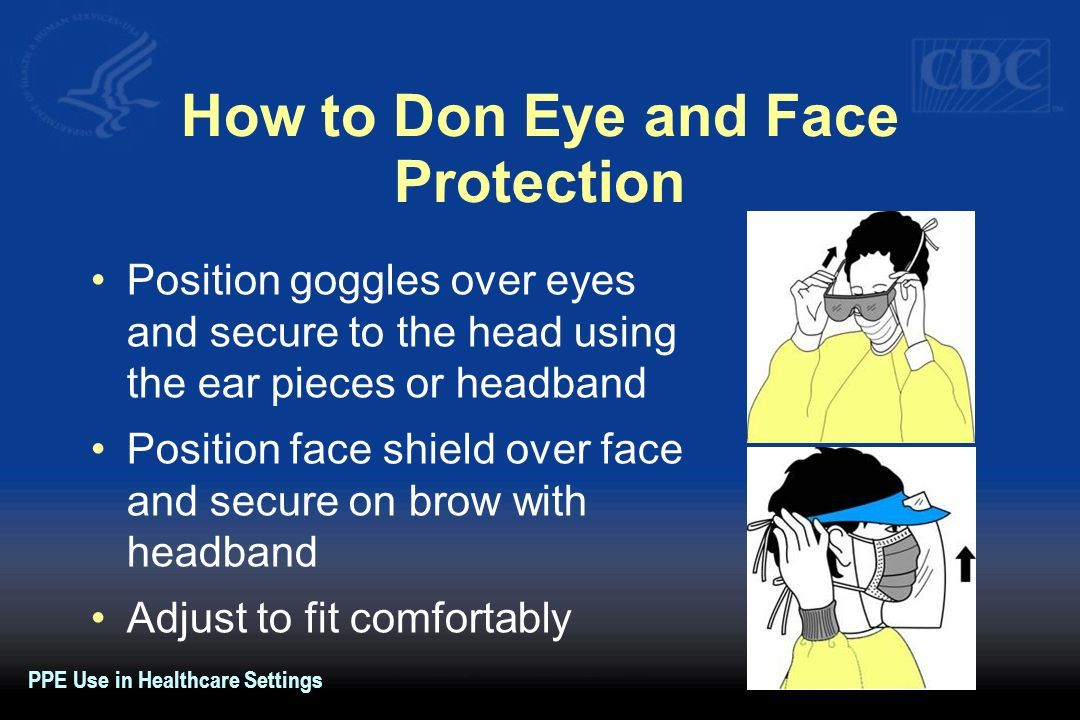 CDC

How to Don Eye and Face Protection

• Position goggles over eyes and secure to the head using the ear pieces or headband

• Position face shield over face and secure on brow with headband

• Adjust to fit comfortably

PPE Use in Healthcare Settings